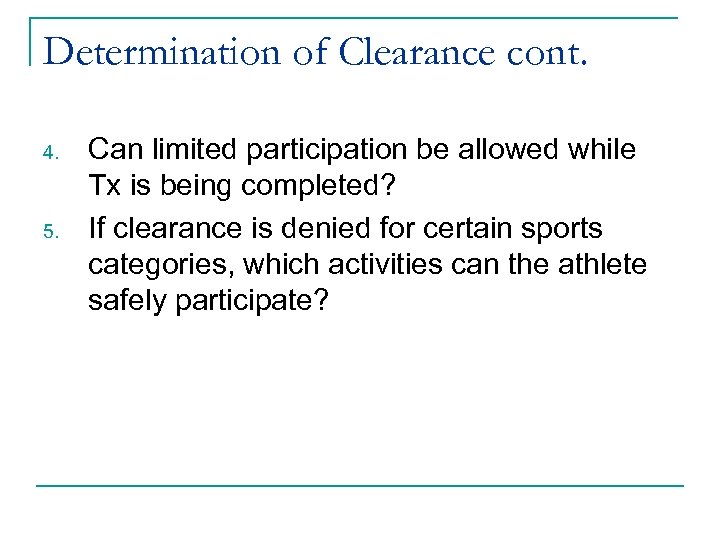 Determination of Clearance cont.

4. Can limited participation be allowed while Tx is being completed?

5. If clearance is denied for certain sports categories, which activities can the athlete safely participate?